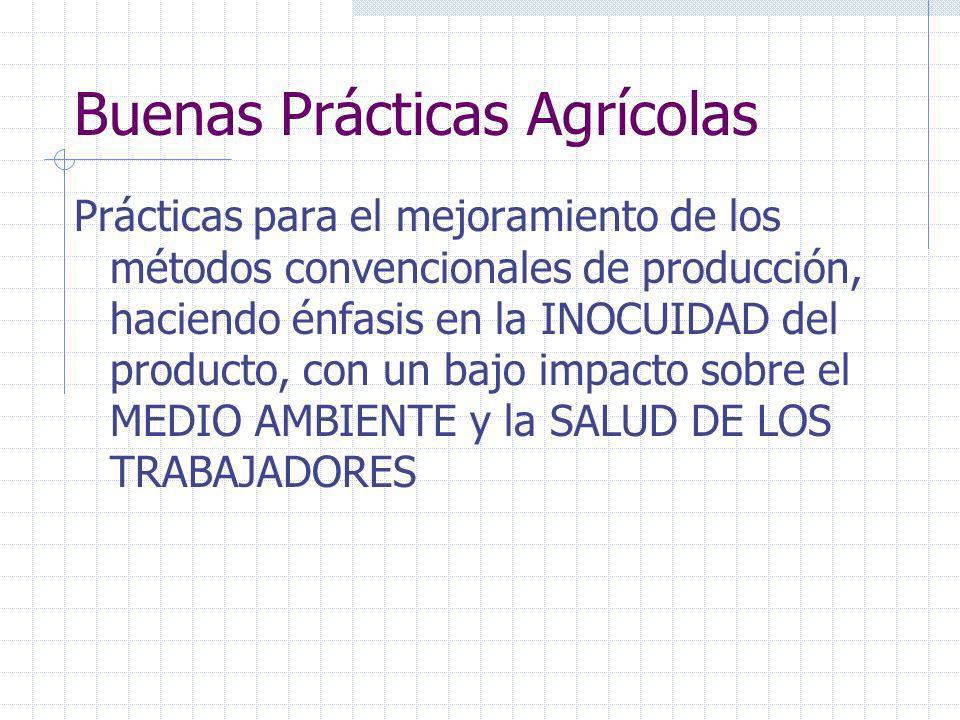 Buenas Prácticas Agrícolas

Prácticas para el mejoramiento de los métodos convencionales de producción, haciendo énfasis en la INOCUIDAD del producto, con un bajo impacto sobre el MEDIO AMBIENTE y la SALUD DE LOS TRABAJADORES